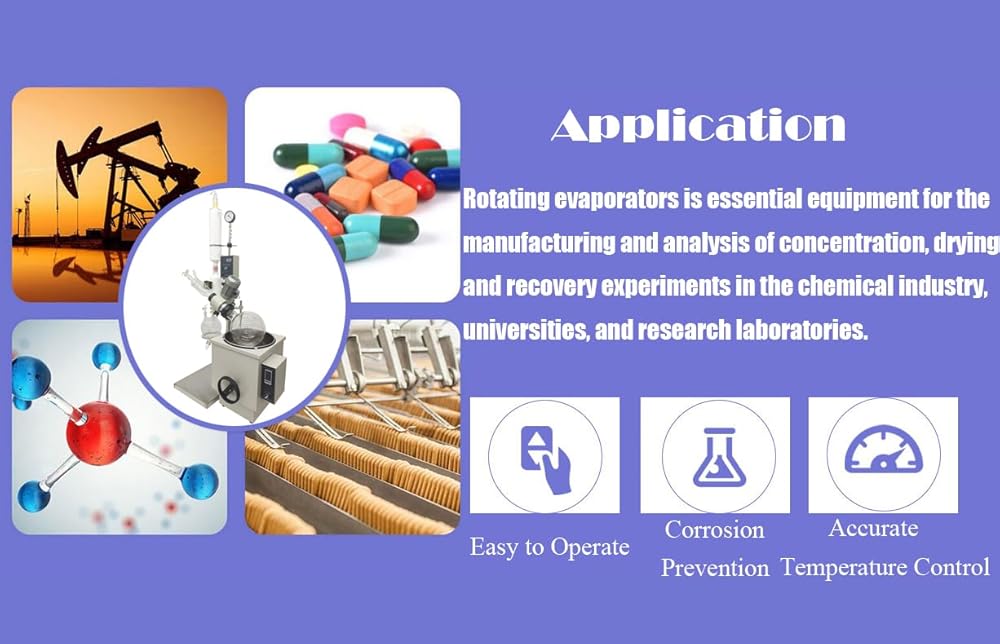 Application

Rotating evaporators is essential equipment for the manufacturing and analysis of concentration, drying and recovery experiments in the chemical industry, universities, and research laboratories.

Easy to Operate

Corrosion Prevention

Accurate Temperature Control